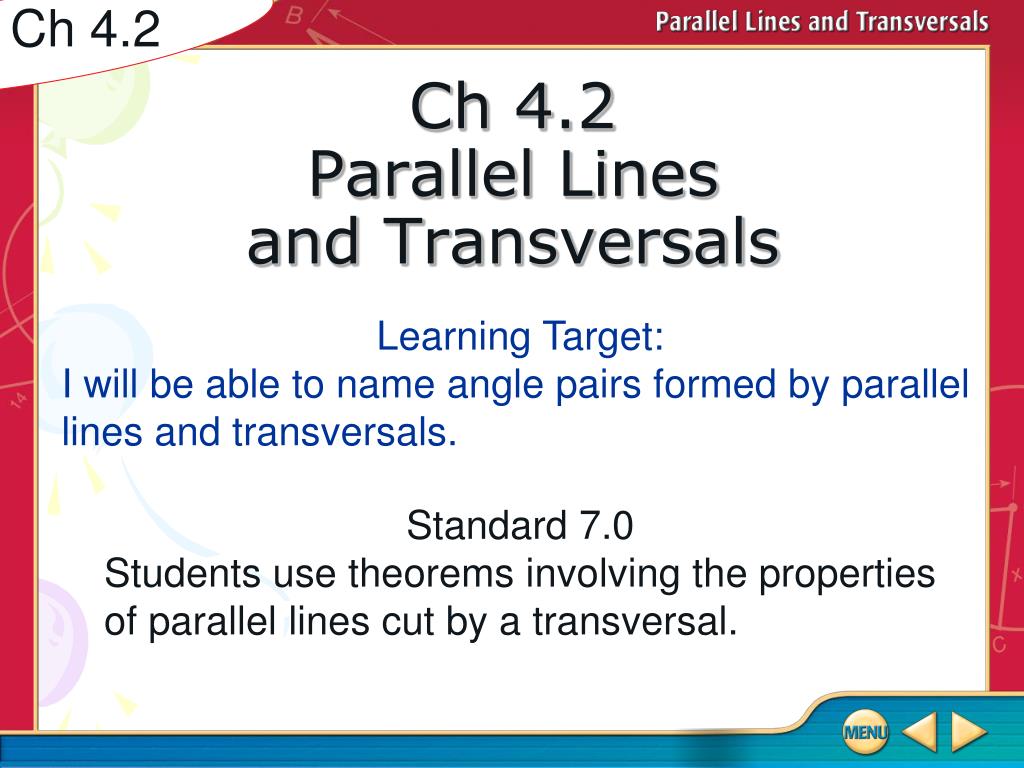 Ch 4.2

Parallel Lines and Transversals

Ch 4.2
Parallel Lines
and Transversals

Learning Target:
I will be able to name angle pairs formed by parallel lines and transversals.

Standard 7.0
Students use theorems involving the properties of parallel lines cut by a transversal.

MENU